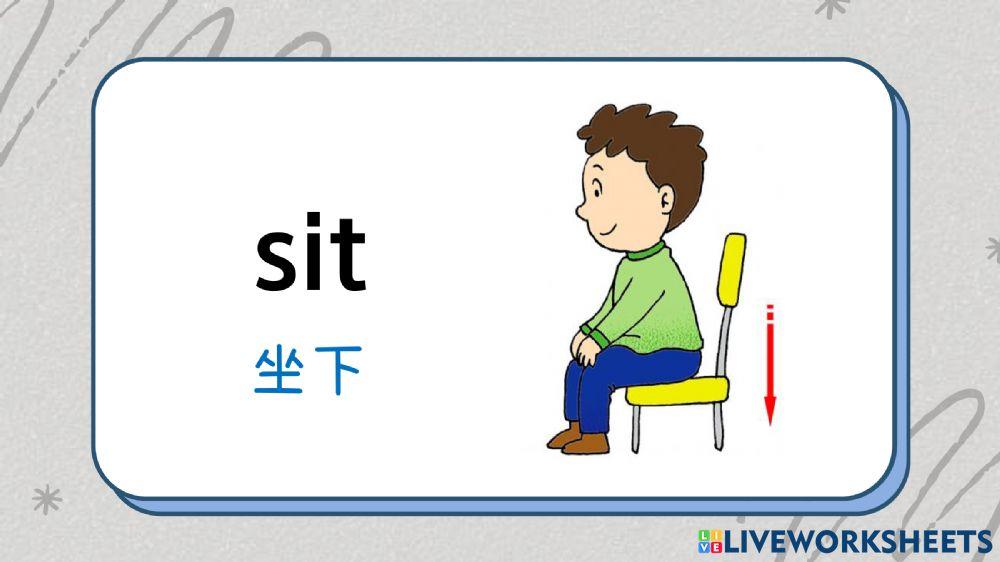 sit

坐下

LIVEWORKSHEETS